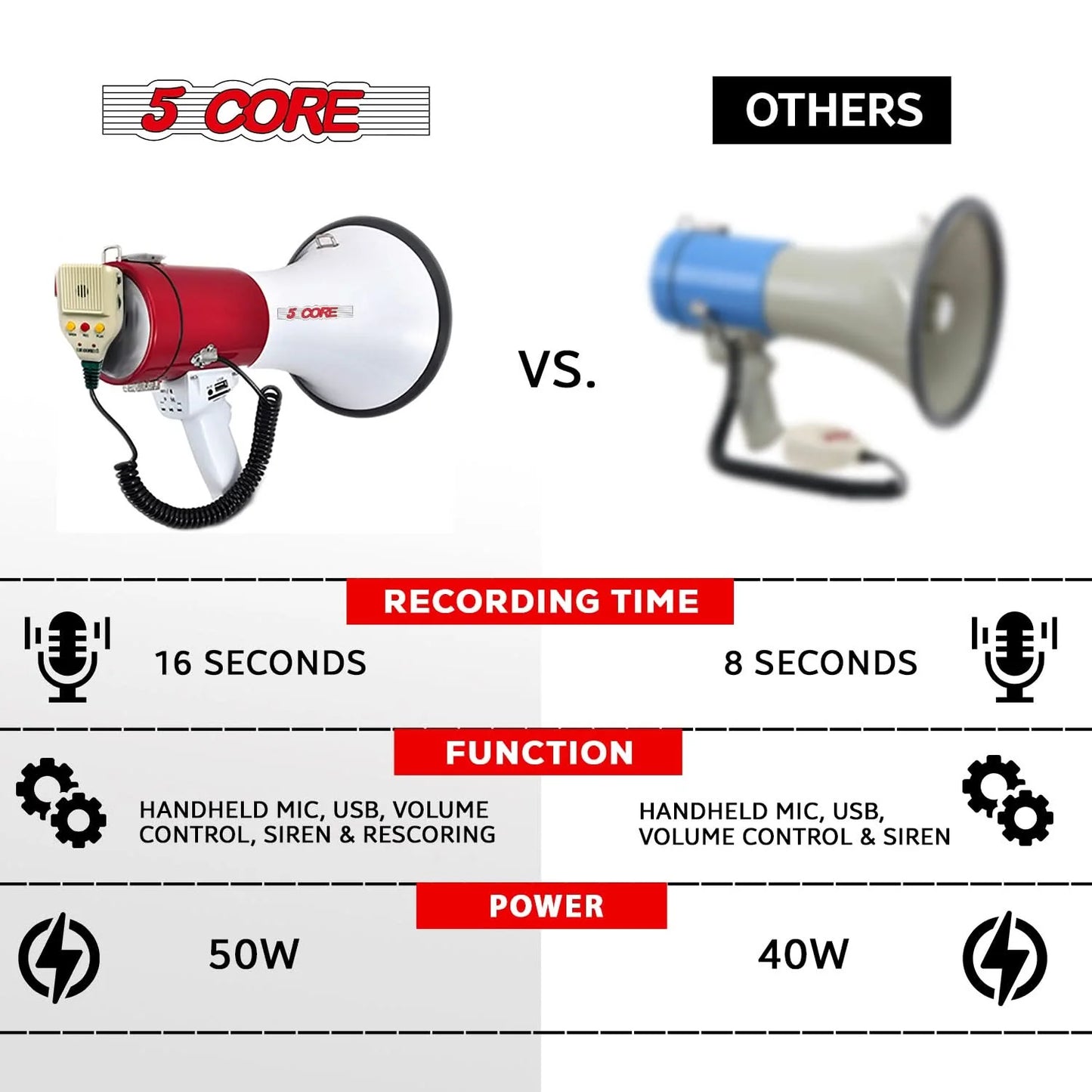 5 CORE

OTHERS

5 CORE

VS.

RECORDING TIME

16 SECONDS

8 SECONDS

FUNCTION

HANDHELD MIC, USB, VOLUME CONTROL, SIREN & RESCORING

HANDHELD MIC, USB, VOLUME CONTROL & SIREN

POWER

50W

40W